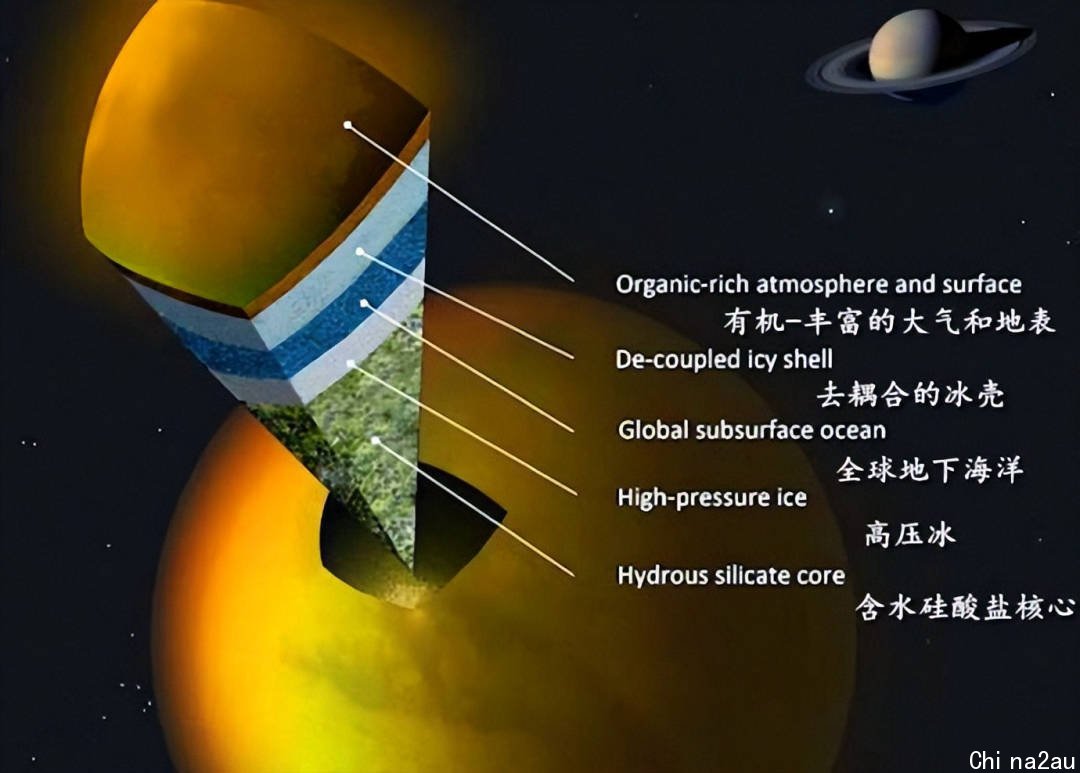 Organic-rich atmosphere and surface
有机-丰富的大气和地表
De-coupled icy shell
去耦合的冰壳
Global subsurface ocean
全球地下海洋
High-pressure ice
高压冰
Hydrous silicate core
含水硅酸盐核心

Chi na2au